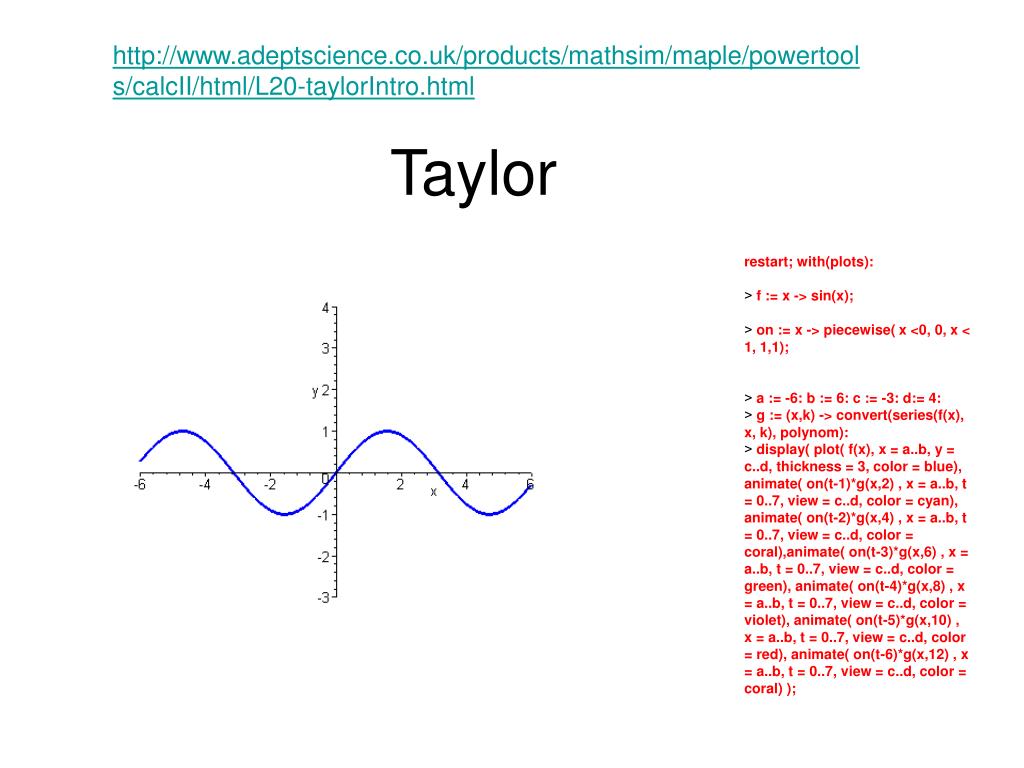 http://www.adeptscience.co.uk/products/mathsim/maple/powertools/calcII/html/L20-taylorIntro.html

Taylor

4
3
y 2
1
0
-1
-2
-3
-6 -4 -2 2 4 6
x

restart; with(plots):

> f := x -> sin(x);

> on := x -> piecewise( x <0, 0, x < 1, 1,1);

> a := -6: b := 6: c := -3: d:= 4:
> g := (x,k) -> convert(series(f(x), x, k), polynom):
> display( plot( f(x), x = a..b, y = c..d, thickness = 3, color = blue), animate( on(t-1)*g(x,2) , x = a..b, t = 0..7, view = c..d, color = cyan), animate( on(t-2)*g(x,4) , x = a..b, t = 0..7, view = c..d, color = coral),animate( on(t-3)*g(x,6) , x = a..b, t = 0..7, view = c..d, color = green), animate( on(t-4)*g(x,8) , x = a..b, t = 0..7, view = c..d, color = violet), animate( on(t-5)*g(x,10) , x = a..b, t = 0..7, view = c..d, color = red), animate( on(t-6)*g(x,12) , x = a..b, t = 0..7, view = c..d, color = coral) );